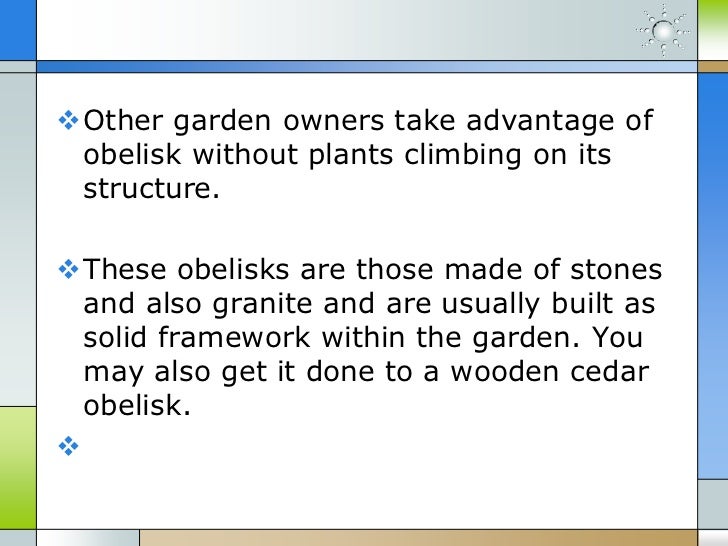 ❖ Other garden owners take advantage of obelisk without plants climbing on its structure.

❖ These obelisks are those made of stones and also granite and are usually built as solid framework within the garden. You may also get it done to a wooden cedar obelisk.

❖